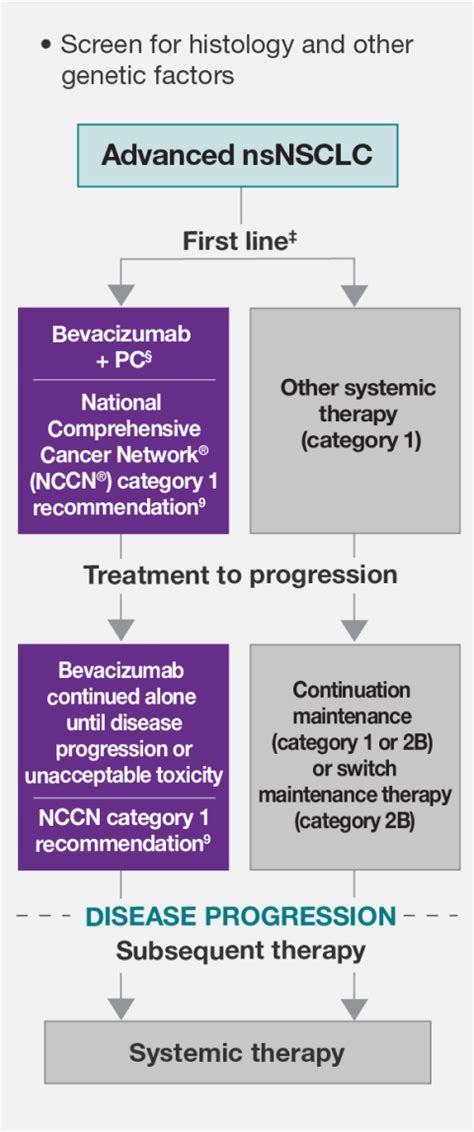 • Screen for histology and other genetic factors

Advanced nsNSCLC

First line‡

Bevacizumab + PC§

National Comprehensive Cancer Network® (NCCN®) category 1 recommendation9

Other systemic therapy (category 1)

Treatment to progression

Bevacizumab continued alone until disease progression or unacceptable toxicity

NCCN category 1 recommendation9

Continuation maintenance (category 1 or 2B) or switch maintenance therapy (category 2B)

DISEASE PROGRESSION

Subsequent therapy

Systemic therapy